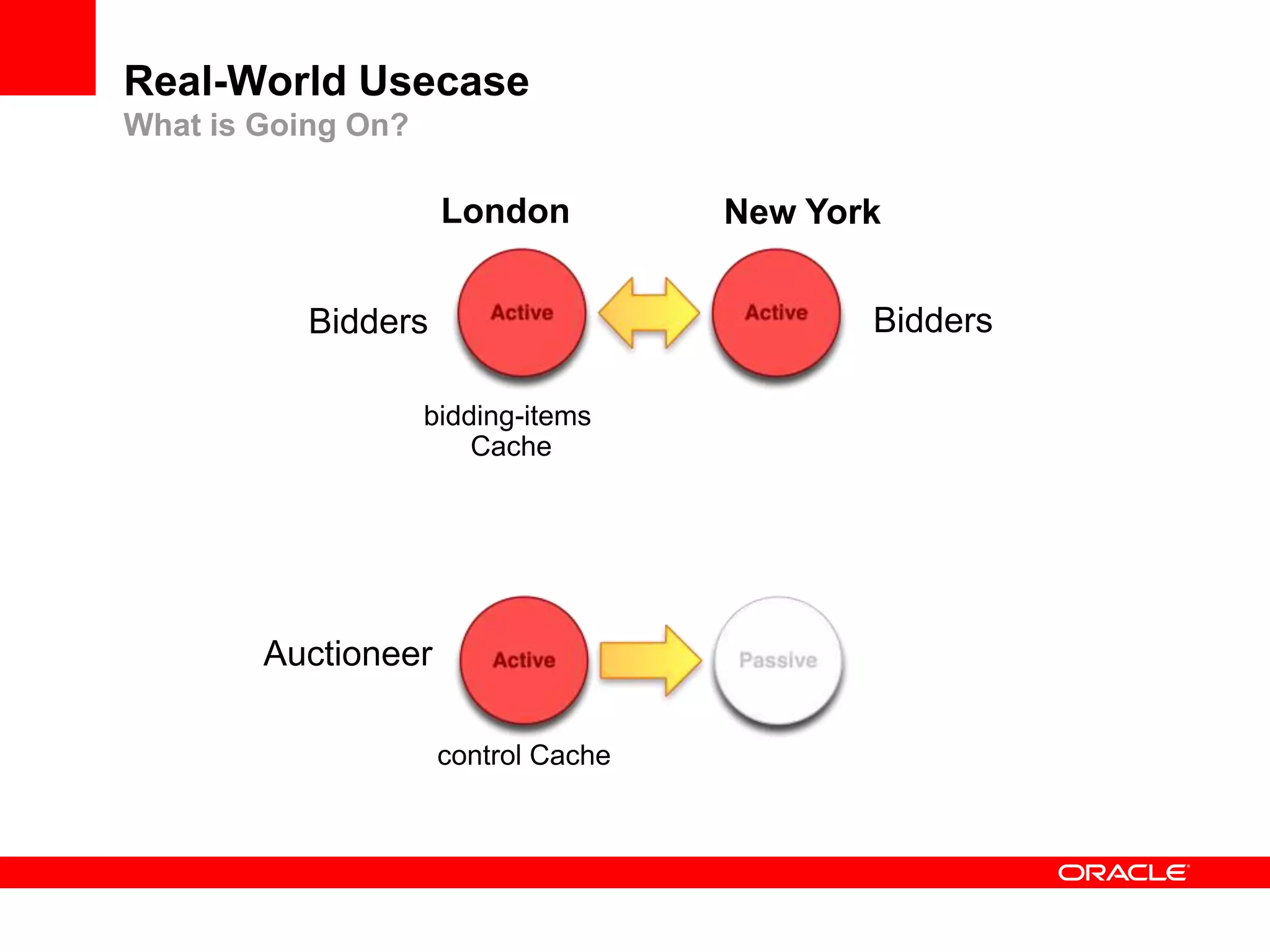 Real-World Usecase
What is Going On?

London

New York

Bidders

Active

Active

Bidders

bidding-items Cache

Auctioneer

Active

Passive

control Cache

ORACLE